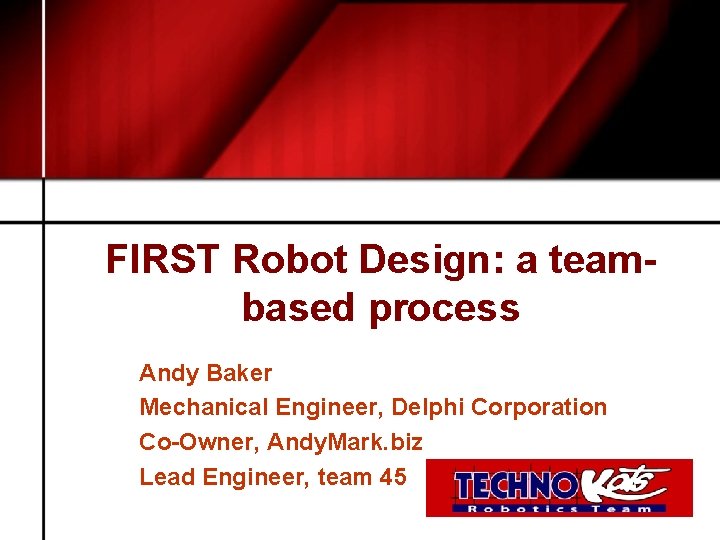 FIRST Robot Design: a team-based process

Andy Baker

Mechanical Engineer, Delphi Corporation

Co-Owner, AndyMark.biz

Lead Engineer, team 45

TECHNO Kats
Robotics Team